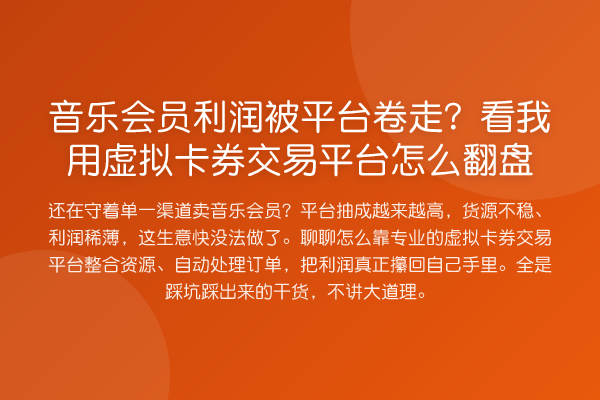 音乐会员利润被平台卷走？看我用虚拟卡券交易平台怎么翻盘

还在守着单一渠道卖音乐会员？平台抽成越来越高，货源不稳、利润稀薄，这生意快没法做了。聊聊怎么靠专业的虚拟卡券交易平台整合资源、自动处理订单，把利润真正攥回自己手里。全是踩坑踩出来的干货，不讲大道理。